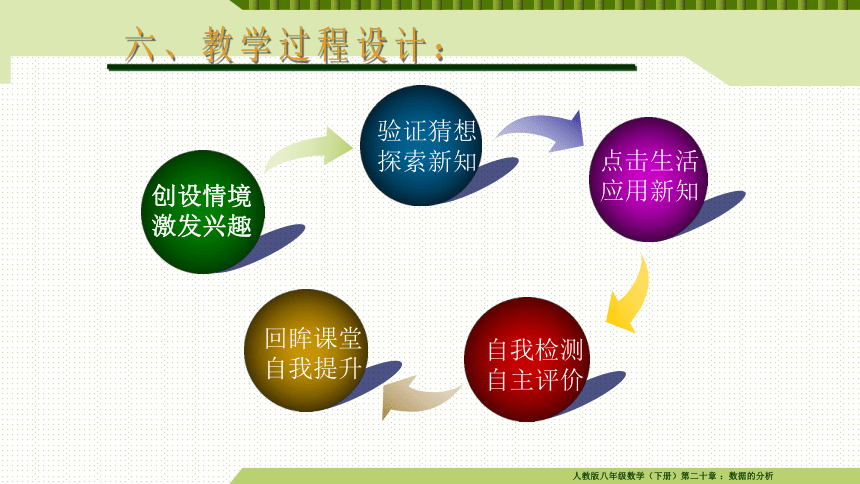 六、教学过程设计：

创设情境
激发兴趣

验证猜想
探索新知

点击生活
应用新知

自我检测
自主评价

回眸课堂
自我提升

人教版八年级数学（下册）第二十章：数据的分析